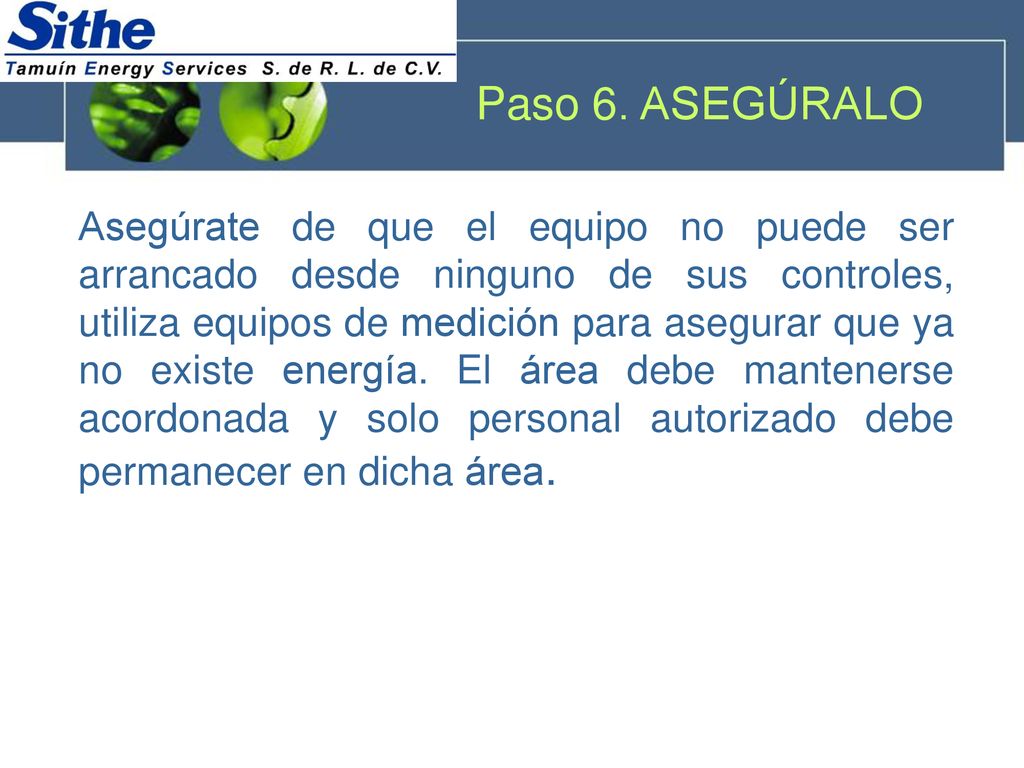 Sithe
Tamuín Energy Services S. de R. L. de C.V.

Paso 6. ASEGÚRALO

Asegúrate de que el equipo no puede ser arrancado desde ninguno de sus controles, utiliza equipos de medición para asegurar que ya no existe energía. El área debe mantenerse acordonada y solo personal autorizado debe permanecer en dicha área.